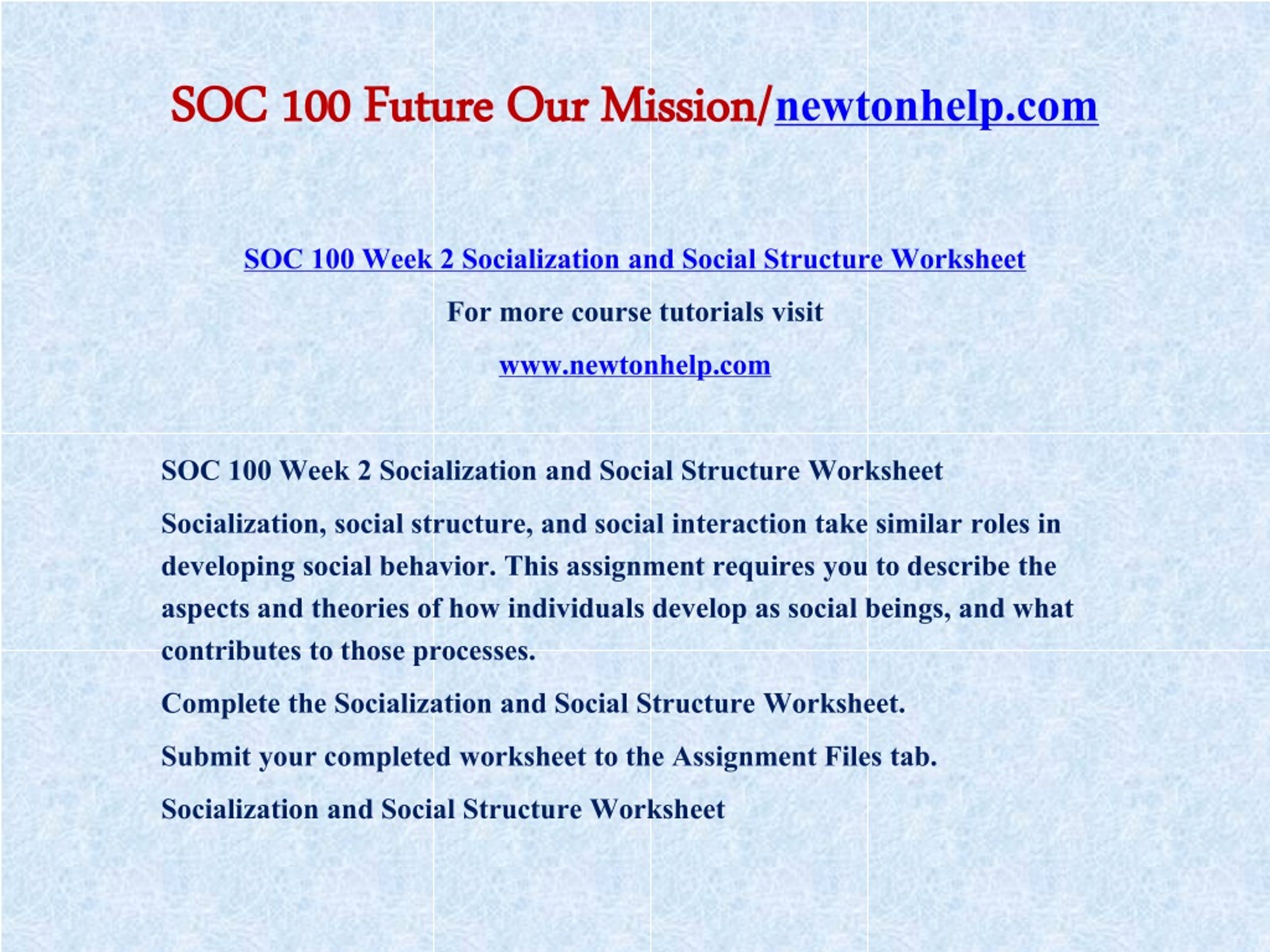 SOC 100 Future Our Mission/newtonhelp.com

SOC 100 Week 2 Socialization and Social Structure Worksheet

For more course tutorials visit

www.newtonhelp.com

SOC 100 Week 2 Socialization and Social Structure Worksheet

Socialization, social structure, and social interaction take similar roles in developing social behavior. This assignment requires you to describe the aspects and theories of how individuals develop as social beings, and what contributes to those processes.

Complete the Socialization and Social Structure Worksheet.

Submit your completed worksheet to the Assignment Files tab.

Socialization and Social Structure Worksheet